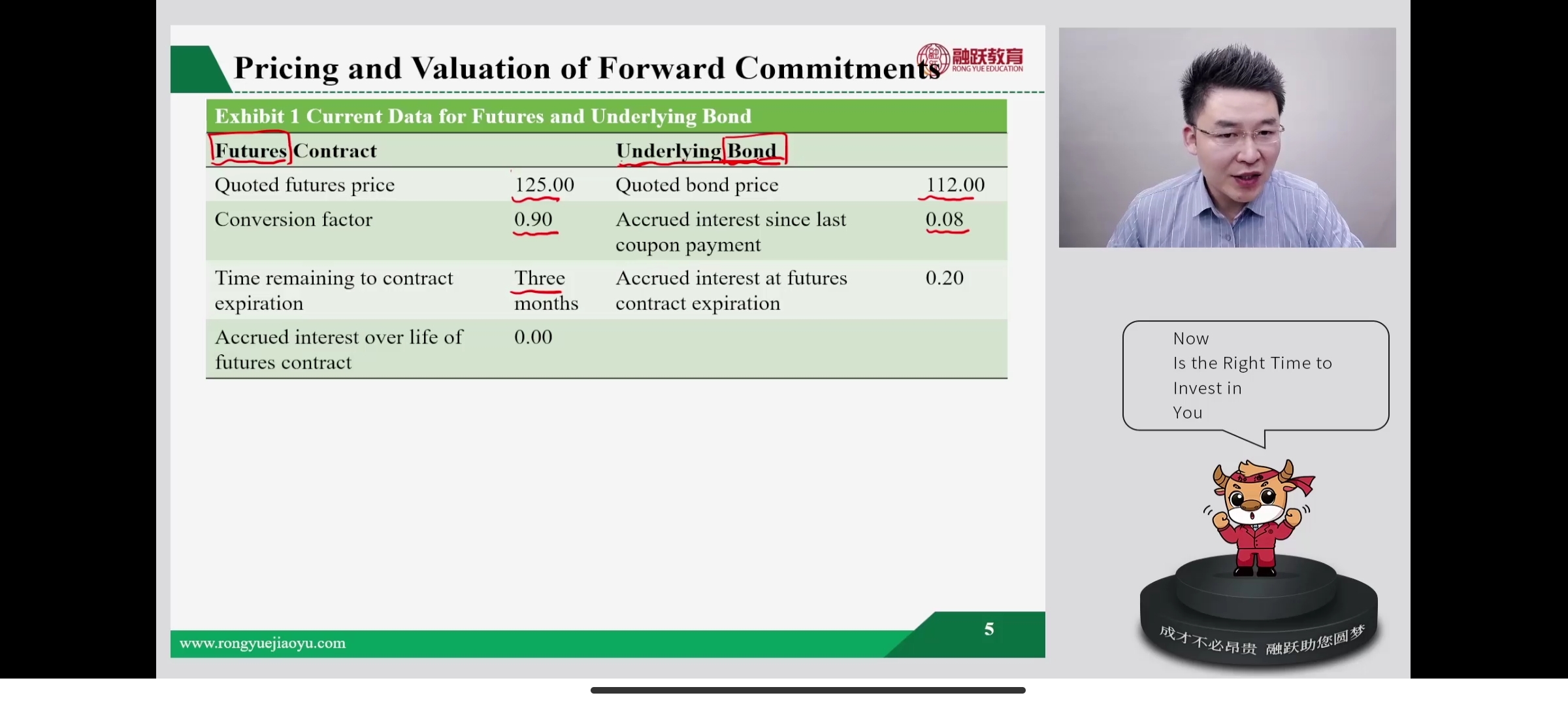 Pricing and Valuation of Forward Commitments

融跃教育 RONG YUE EDUCATION

Exhibit 1 Current Data for Futures and Underlying Bond

| Futures Contract | | Underlying Bond | |
|---|---|---|---|
| Quoted futures price | 125.00 | Quoted bond price | 112.00 |
| Conversion factor | 0.90 | Accrued interest since last coupon payment | 0.08 |
| Time remaining to contract expiration | Three months | Accrued interest at futures contract expiration | 0.20 |
| Accrued interest over life of futures contract | 0.00 | | |

www.rongyuejiaoyu.com

5

Now
Is the Right Time to
Invest in
You

成才不必昂贵 融跃助您圆梦